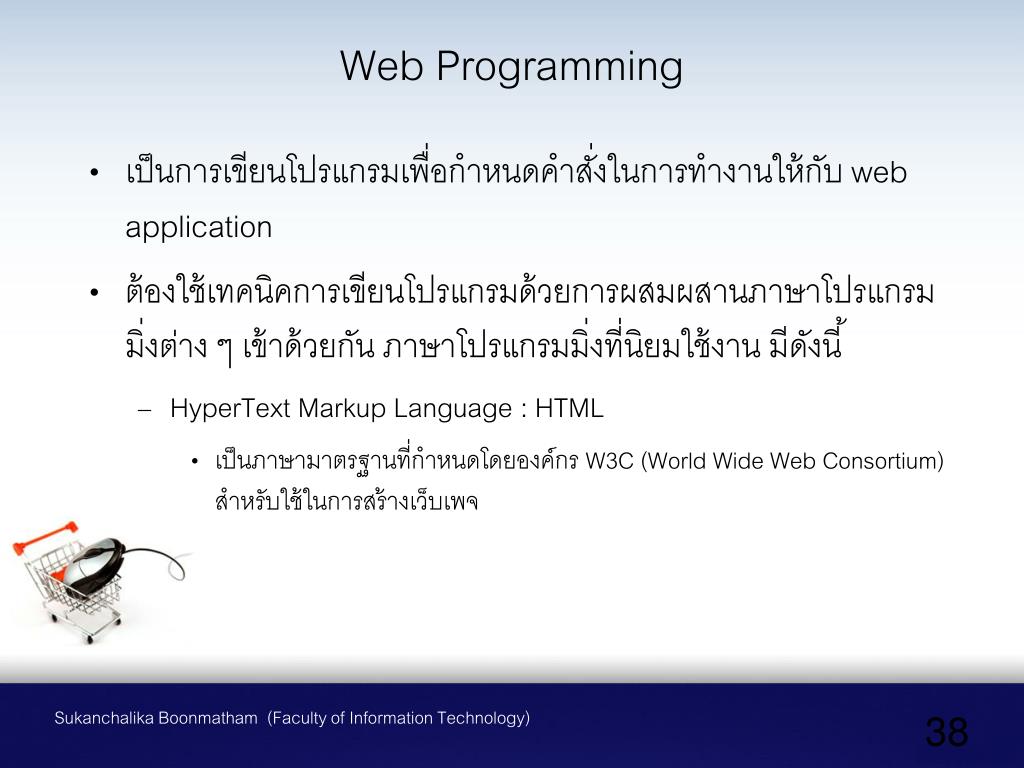 Web Programming

• เป็นการเขียนโปรแกรมเพื่อกำหนดคำสั่งในการทำงานให้กับ web application

• ต้องใช้เทคนิคการเขียนโปรแกรมด้วยการผสมผสานภาษาโปรแกรมมิ่งต่าง ๆ เข้าด้วยกัน ภาษาโปรแกรมมิ่งที่นิยมใช้งาน มีดังนี้

– HyperText Markup Language : HTML

• เป็นภาษามาตรฐานที่กำหนดโดยองค์กร W3C (World Wide Web Consortium) สำหรับใช้ในการสร้างเว็บเพจ

Sukanchalika Boonmatham (Faculty of Information Technology)

38